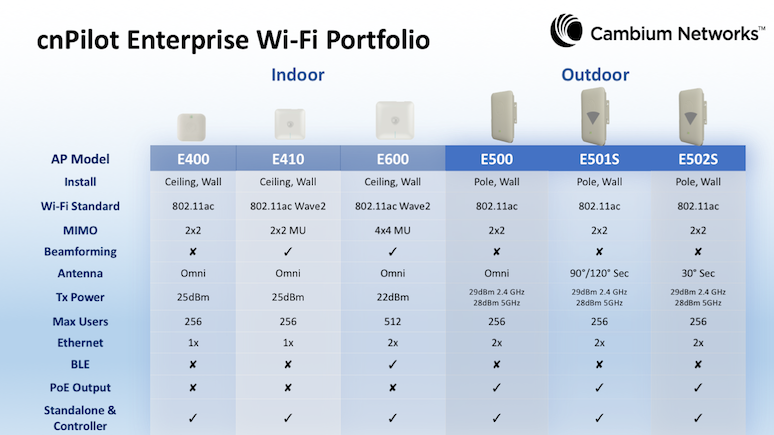 cnPilot Enterprise Wi-Fi Portfolio

Cambium Networks™

Indoor

Outdoor

| AP Model | E400 | E410 | E600 | E500 | E501S | E502S |
|---|---|---|---|---|---|---|
| Install | Ceiling, Wall | Ceiling, Wall | Ceiling, Wall | Pole, Wall | Pole, Wall | Pole, Wall |
| Wi-Fi Standard | 802.11ac | 802.11ac Wave2 | 802.11ac Wave2 | 802.11ac | 802.11ac | 802.11ac |
| MIMO | 2x2 | 2x2 MU | 4x4 MU | 2x2 | 2x2 | 2x2 |
| Beamforming | ✘ | ✓ | ✓ | ✘ | ✘ | ✘ |
| Antenna | Omni | Omni | Omni | Omni | 90°/120° Sec | 30° Sec |
| Tx Power | 25dBm | 25dBm | 22dBm | 29dBm 2.4 GHz 28dBm 5GHz | 29dBm 2.4 GHz 28dBm 5GHz | 29dBm 2.4 GHz 28dBm 5GHz |
| Max Users | 256 | 256 | 512 | 256 | 256 | 256 |
| Ethernet | 1x | 1x | 2x | 2x | 2x | 2x |
| BLE | ✘ | ✘ | ✓ | ✘ | ✘ | ✘ |
| PoE Output | ✘ | ✘ | ✘ | ✓ | ✓ | ✓ |
| Standalone & Controller | ✓ | ✓ | ✓ | ✓ | ✓ | ✓ |